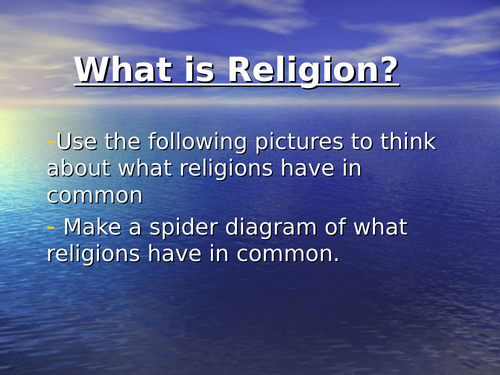 What is Religion?

-Use the following pictures to think about what religions have in common

- Make a spider diagram of what religions have in common.